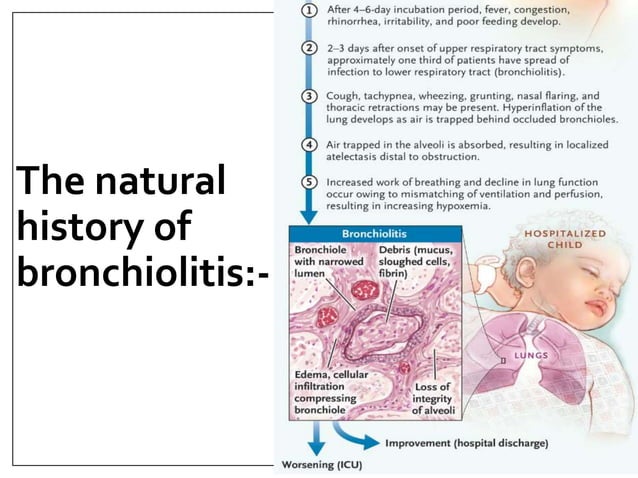 The natural history of bronchiolitis:-

1 After 4–6-day incubation period, fever, congestion, rhinorrhea, irritability, and poor feeding develop.

2 2–3 days after onset of upper respiratory tract symptoms, approximately one third of patients have spread of infection to lower respiratory tract (bronchiolitis).

3 Cough, tachypnea, wheezing, grunting, nasal flaring, and thoracic retractions may be present. Hyperinflation of the lung develops as air is trapped behind occluded bronchioles.

4 Air trapped in the alveoli is absorbed, resulting in localized atelectasis distal to obstruction.

5 Increased work of breathing and decline in lung function occur owing to mismatching of ventilation and perfusion, resulting in increasing hypoxemia.

Bronchiolitis

Bronchiole with narrowed lumen

Debris (mucus, sloughed cells, fibrin)

Edema, cellular infiltration compressing bronchiole

Loss of integrity of alveoli

HOSPITALIZED CHILD

LUNGS

Improvement (hospital discharge)

Worsening (ICU)